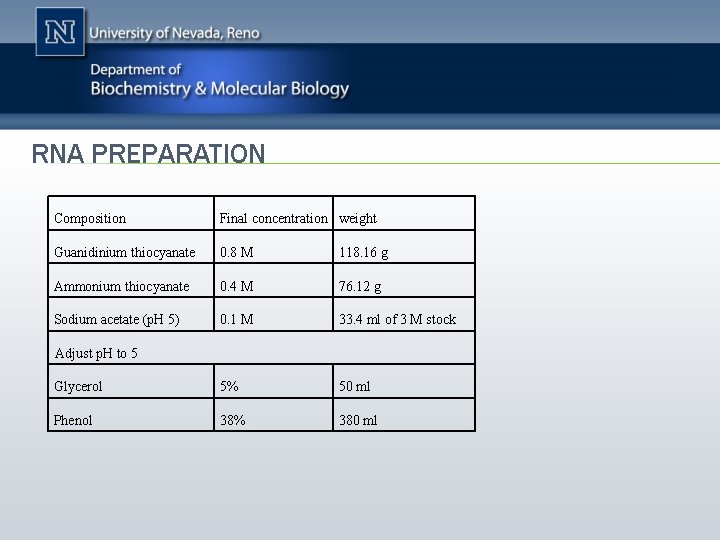 N University of Nevada, Reno

Department of
Biochemistry & Molecular Biology

RNA PREPARATION

| Composition | Final concentration | weight |
|---|---|---|
| Guanidinium thiocyanate | 0.8 M | 118.16 g |
| Ammonium thiocyanate | 0.4 M | 76.12 g |
| Sodium acetate (pH 5) | 0.1 M | 33.4 ml of 3 M stock |
| Adjust pH to 5 | | |
| Glycerol | 5% | 50 ml |
| Phenol | 38% | 380 ml |